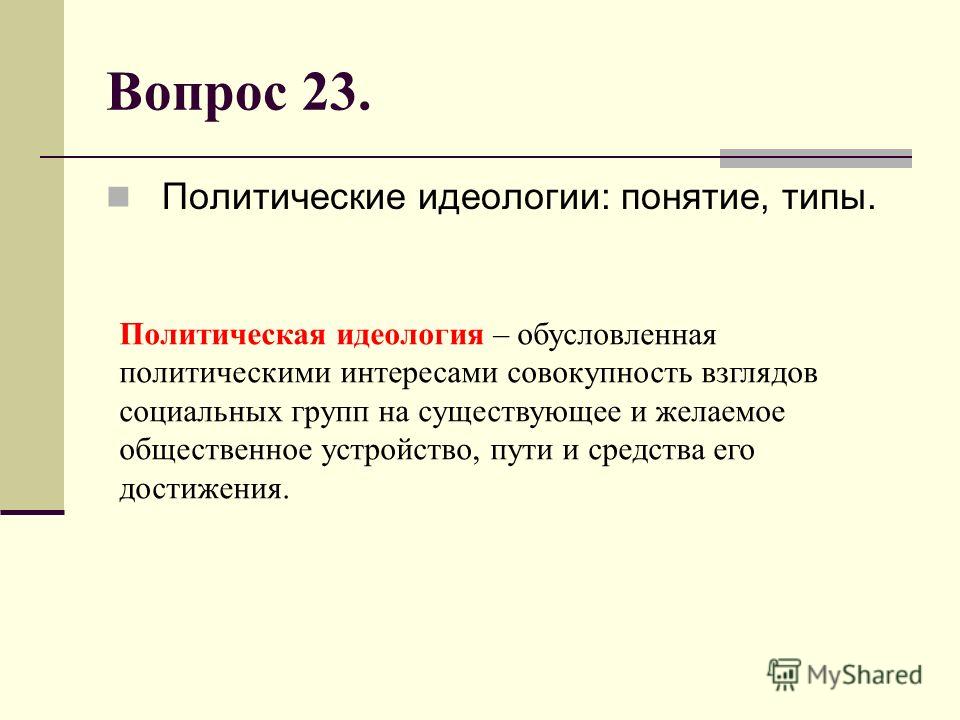 Вопрос 23.

Политические идеологии: понятие, типы.

Политическая идеология – обусловленная политическими интересами совокупность взглядов социальных групп на существующее и желаемое общественное устройство, пути и средства его достижения.

MyShared